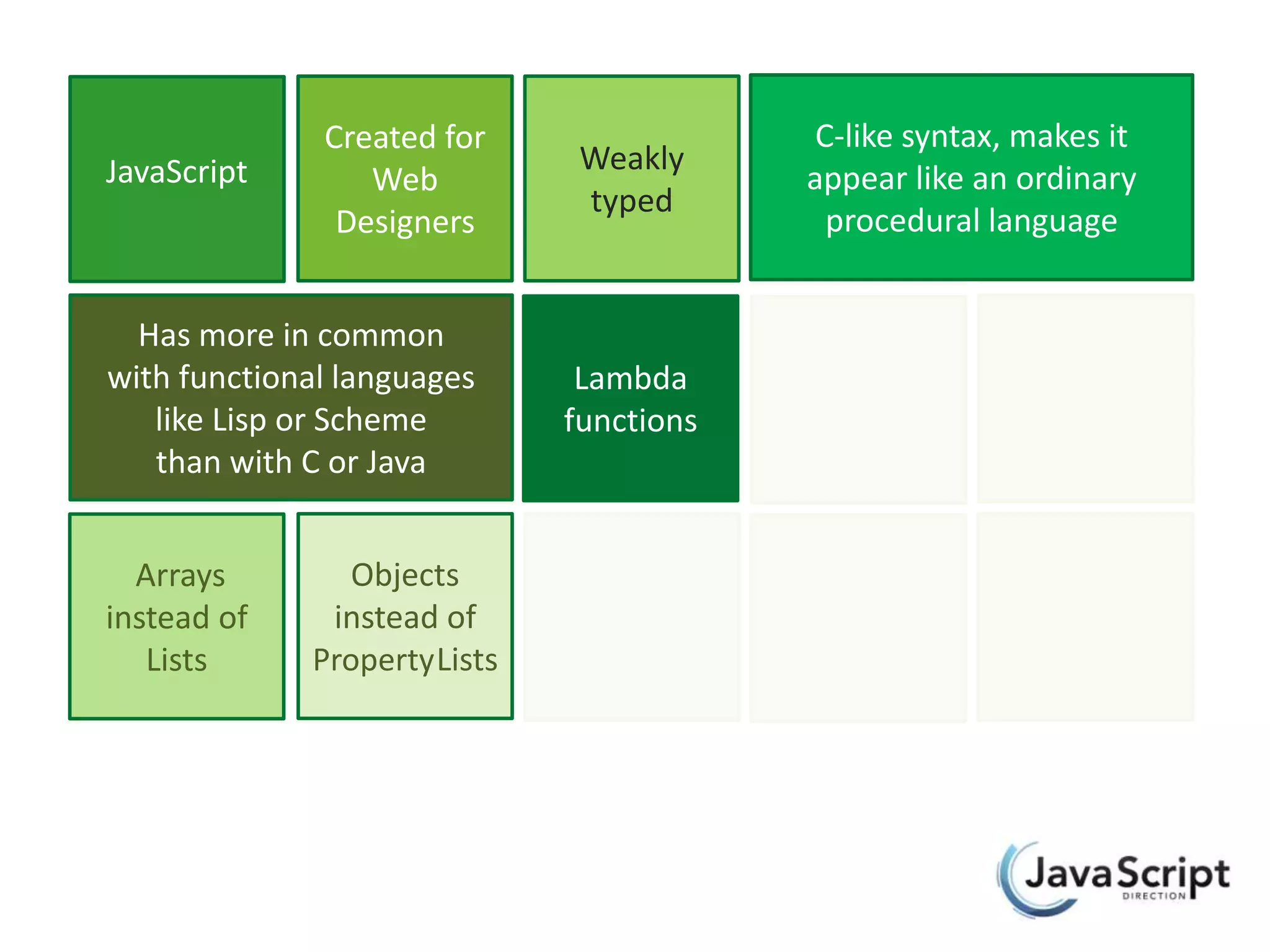 JavaScript

Created for Web Designers

Weakly typed

C-like syntax, makes it appear like an ordinary procedural language

Has more in common with functional languages like Lisp or Scheme than with C or Java

Lambda functions

Arrays instead of Lists

Objects instead of PropertyLists

JavaScript DIRECTION